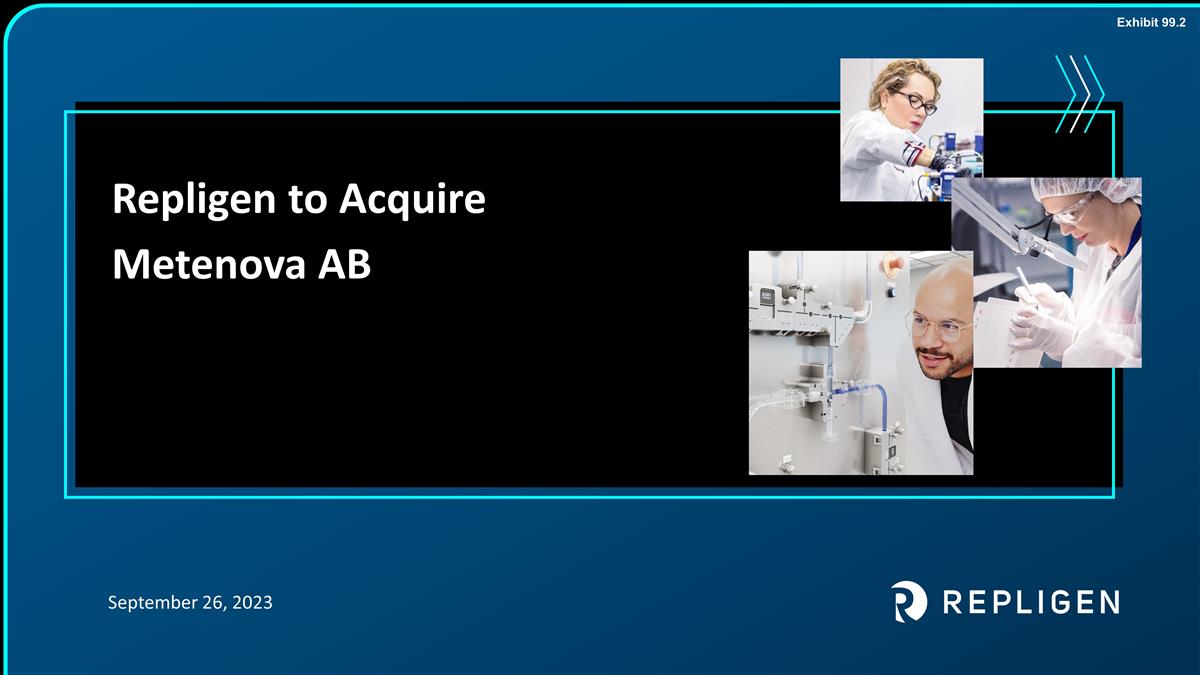 Exhibit 99.2

Repligen to Acquire Metenova AB

September 26, 2023

REPLIGEN